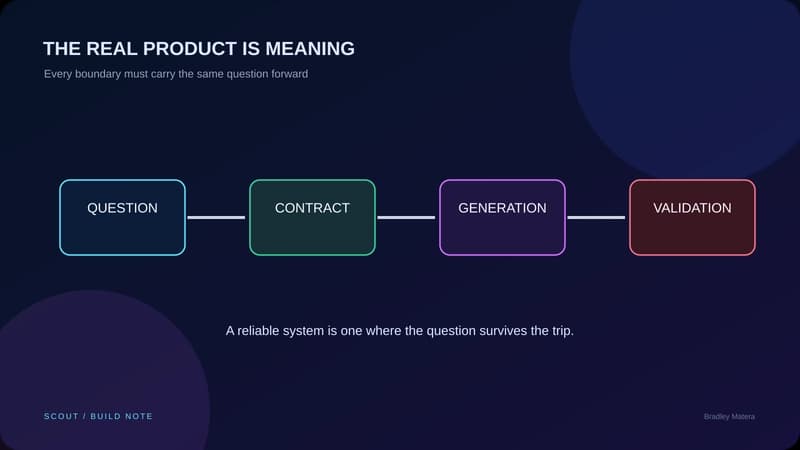 THE REAL PRODUCT IS MEANING

Every boundary must carry the same question forward

QUESTION

CONTRACT

GENERATION

VALIDATION

A reliable system is one where the question survives the trip.

SCOUT / BUILD NOTE

Bradley Matera